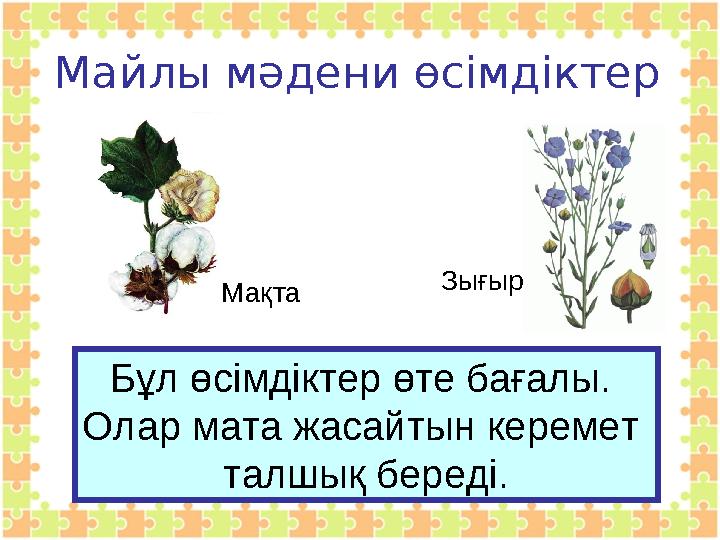 Майлы мәдени өсімдіктер

Мақта

Зығыр

Бұл өсімдіктер өте бағалы. Олар мата жасайтын керемет талшық береді.